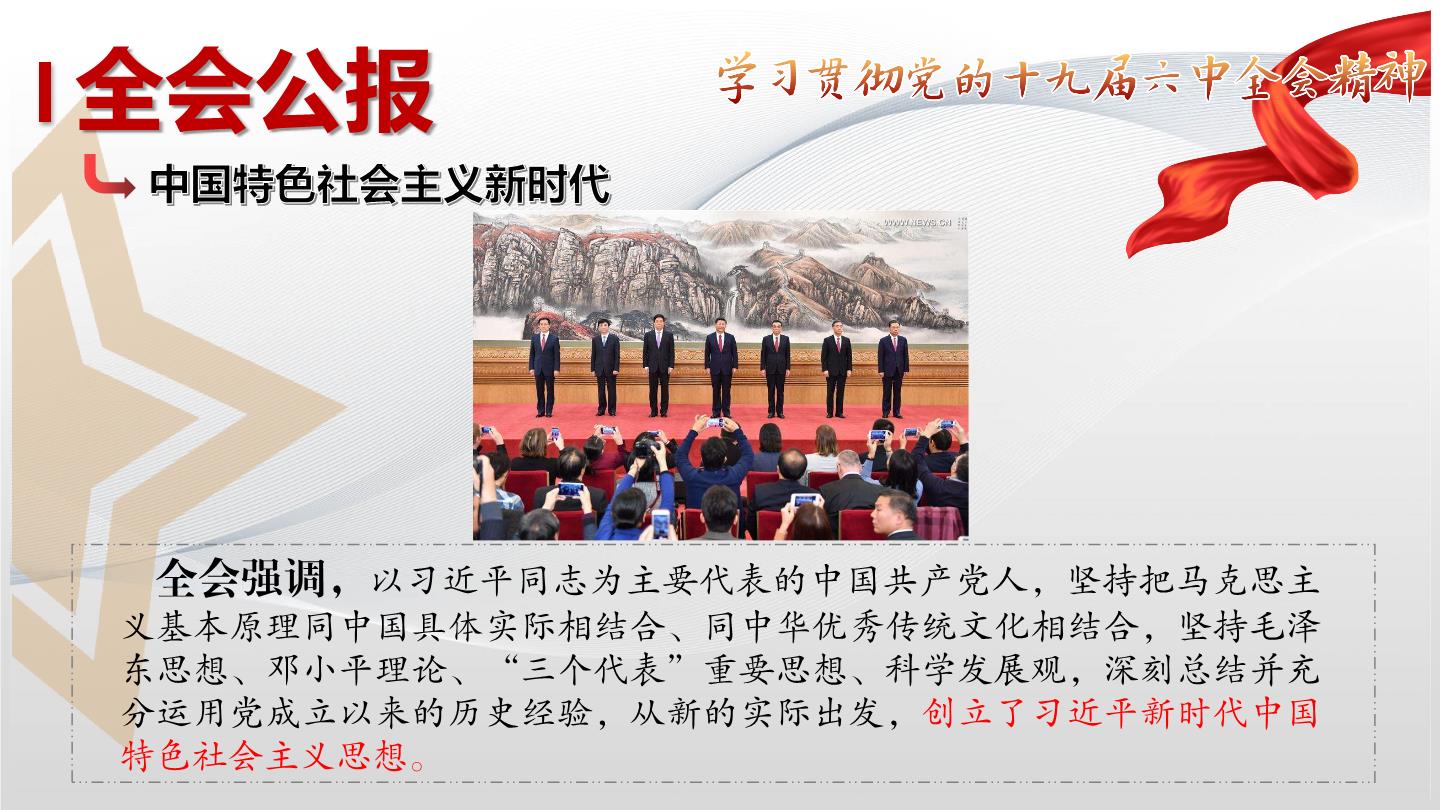 全会公报

学习贯彻党的十九届六中全会精神

中国特色社会主义新时代

WWW.NEWS.CN

全会强调，以习近平同志为主要代表的中国共产党人，坚持把马克思主义基本原理同中国具体实际相结合、同中华优秀传统文化相结合，坚持毛泽东思想、邓小平理论、“三个代表”重要思想、科学发展观，深刻总结并充分运用党成立以来的历史经验，从新的实际出发，创立了习近平新时代中国特色社会主义思想。